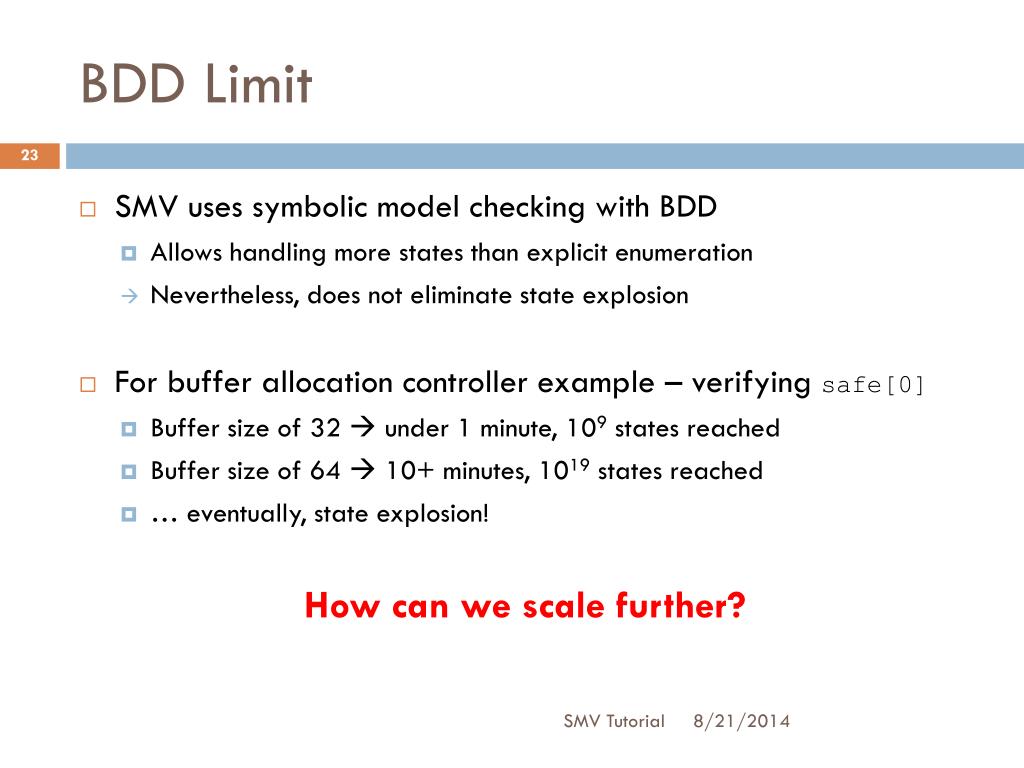 BDD Limit

23

SMV uses symbolic model checking with BDD

Allows handling more states than explicit enumeration

→ Nevertheless, does not eliminate state explosion

For buffer allocation controller example – verifying safe[0]

Buffer size of 32 → under 1 minute, $10^9$ states reached

Buffer size of 64 → 10+ minutes, $10^{19}$ states reached

… eventually, state explosion!

How can we scale further?

SMV Tutorial 8/21/2014